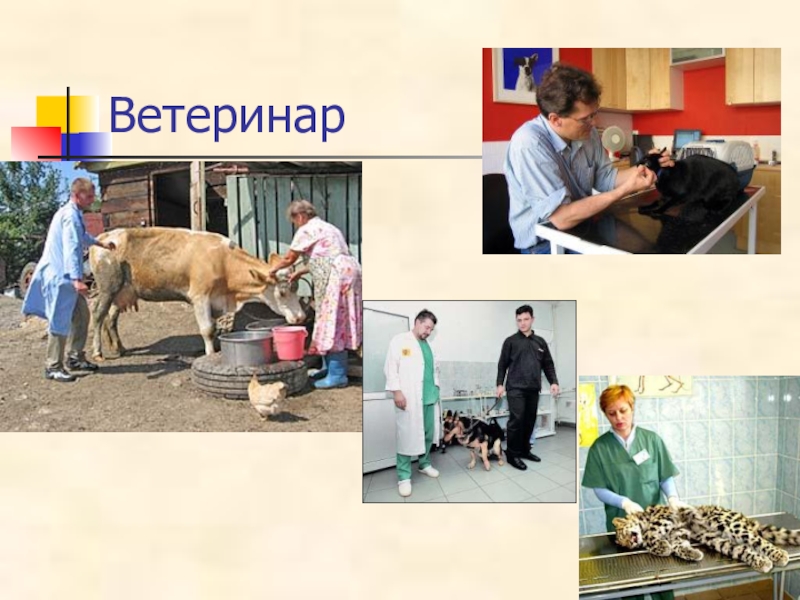 Ветеринар